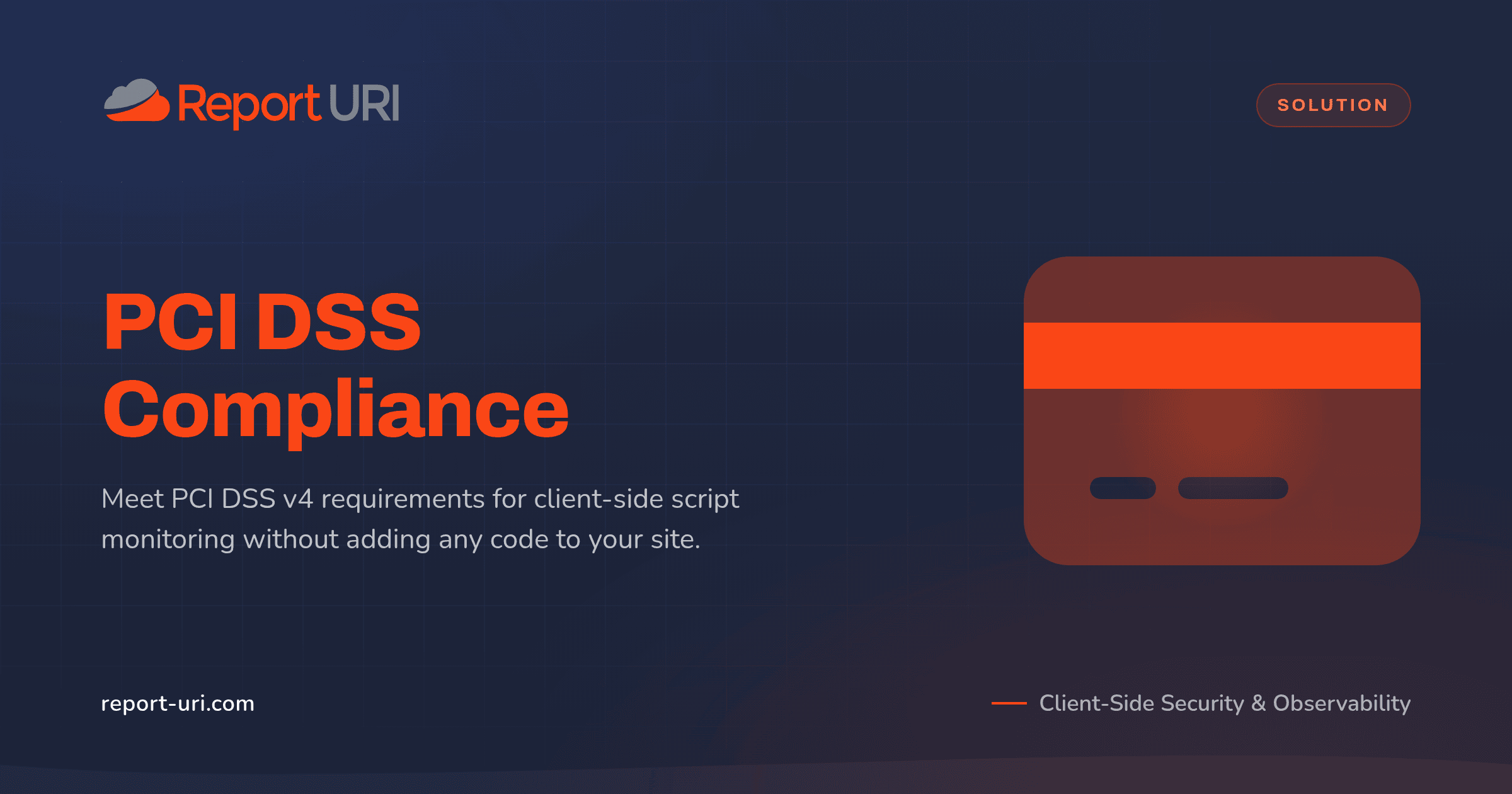 Report URI

SOLUTION

PCI DSS Compliance

Meet PCI DSS v4 requirements for client-side script monitoring without adding any code to your site.

report-uri.com

Client-Side Security & Observability